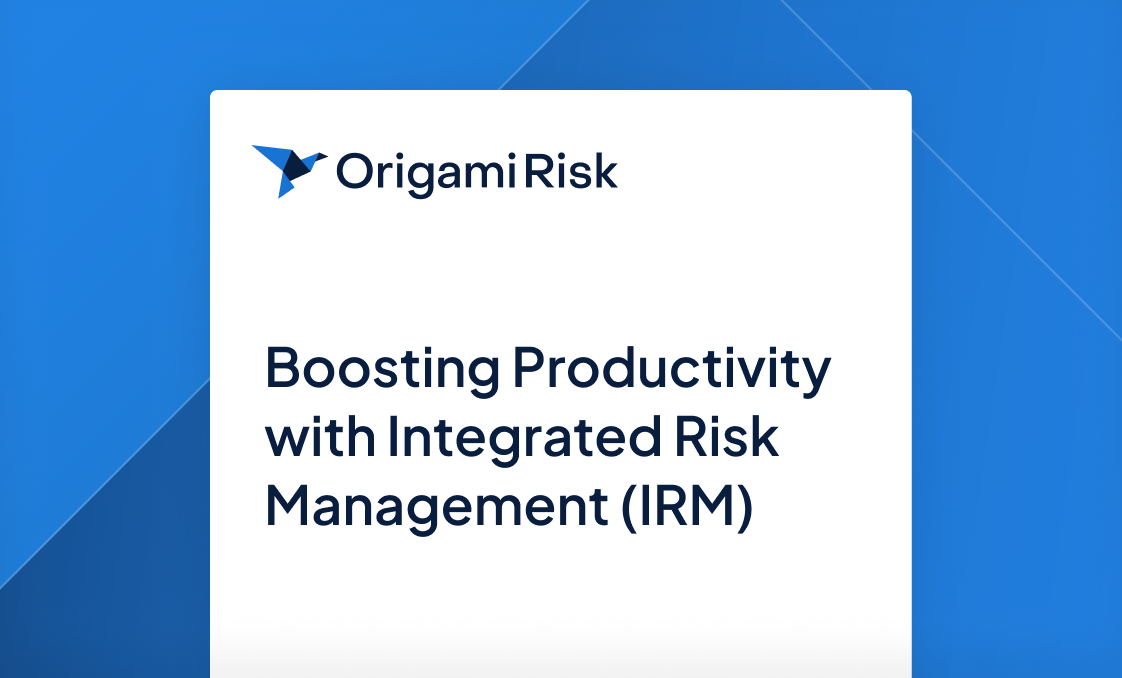 Origami Risk

Boosting Productivity with Integrated Risk Management (IRM)